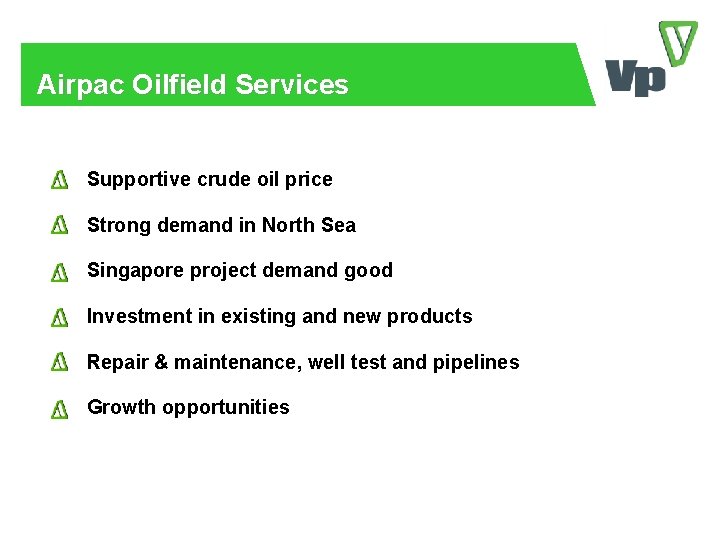 Airpac Oilfield Services

Vp

Supportive crude oil price

Strong demand in North Sea

Singapore project demand good

Investment in existing and new products

Repair & maintenance, well test and pipelines

Growth opportunities